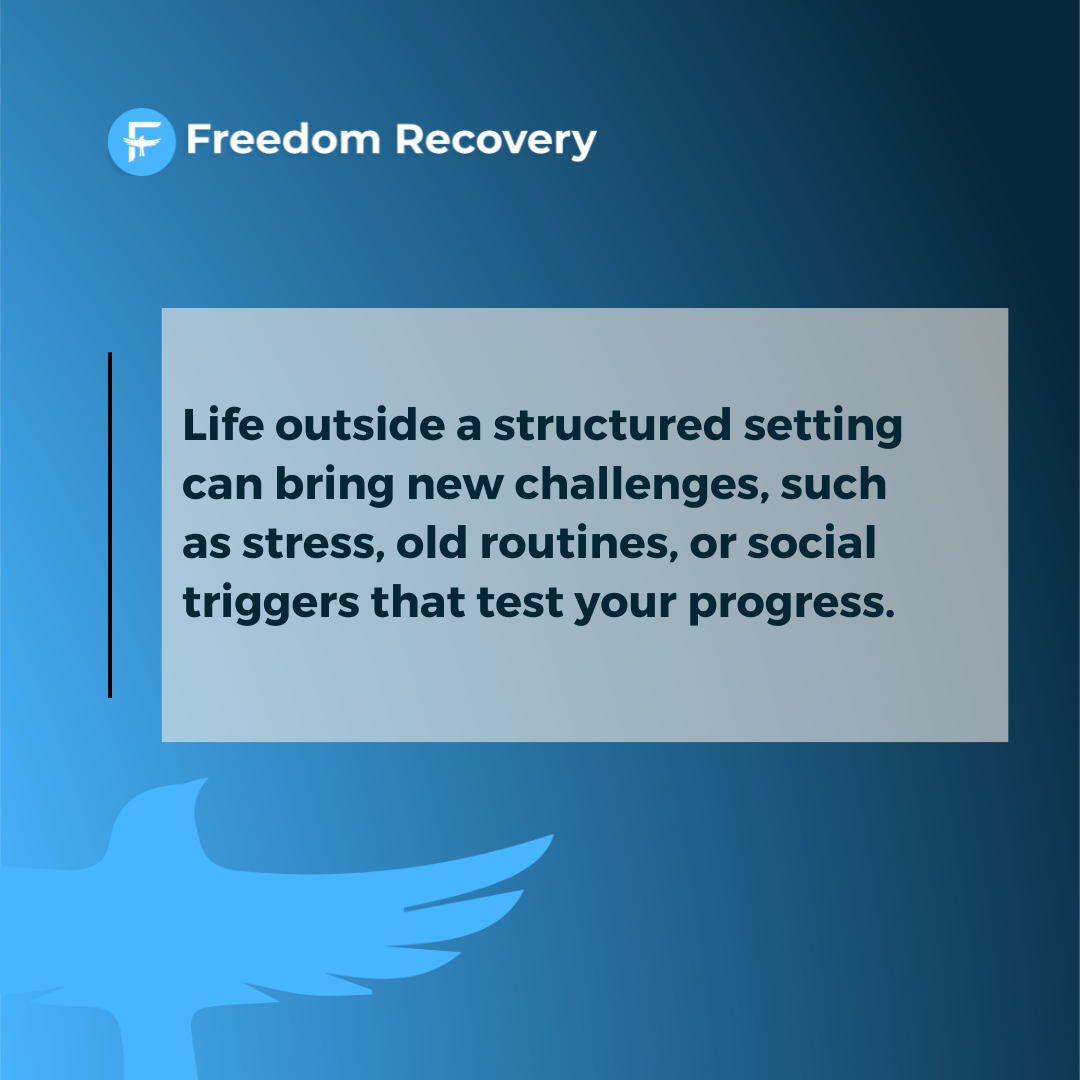 Freedom Recovery

Life outside a structured setting can bring new challenges, such as stress, old routines, or social triggers that test your progress.